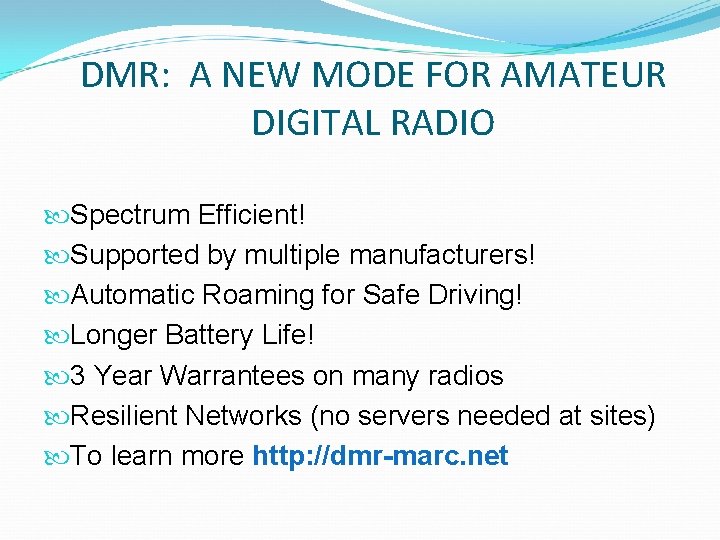 DMR: A NEW MODE FOR AMATEUR DIGITAL RADIO

Spectrum Efficient!
Supported by multiple manufacturers!
Automatic Roaming for Safe Driving!
Longer Battery Life!
3 Year Warrantees on many radios
Resilient Networks (no servers needed at sites)
To learn more http://dmr-marc.net